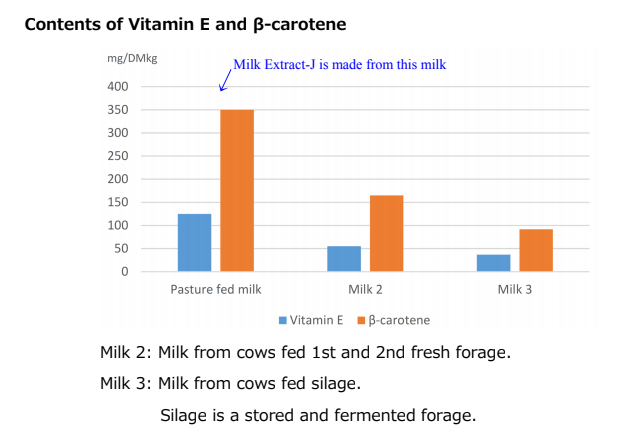 Contents of Vitamin E and β-carotene

mg/DMkg

Milk Extract-J is made from this milk

400
350
300
250
200
150
100
50
0

Pasture fed milk
Milk 2
Milk 3

Vitamin E
β-carotene

Milk 2: Milk from cows fed 1st and 2nd fresh forage.

Milk 3: Milk from cows fed silage.

Silage is a stored and fermented forage.